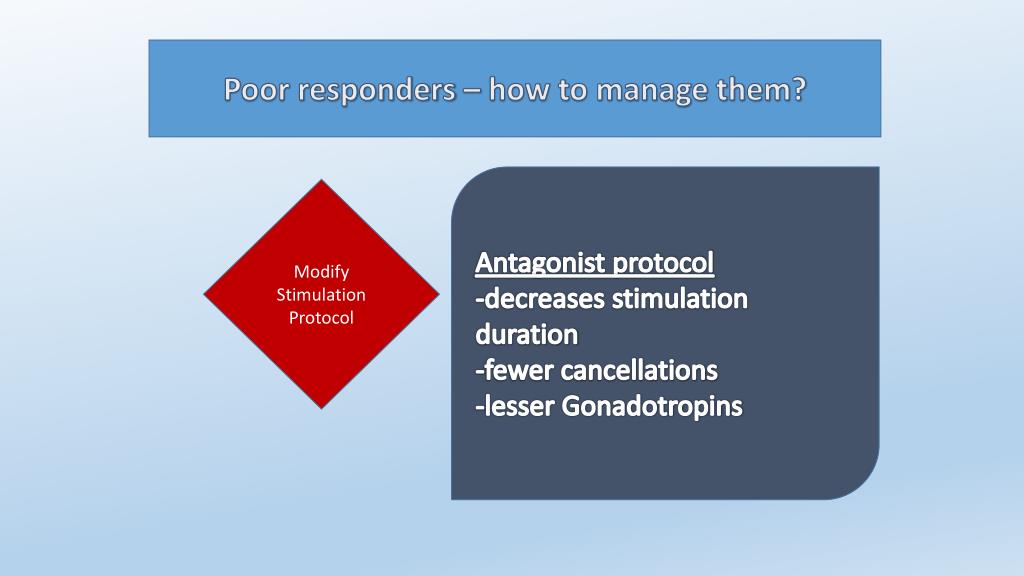 Poor responders – how to manage them?

Modify Stimulation Protocol

Antagonist protocol
-decreases stimulation duration
-fewer cancellations
-lesser Gonadotropins